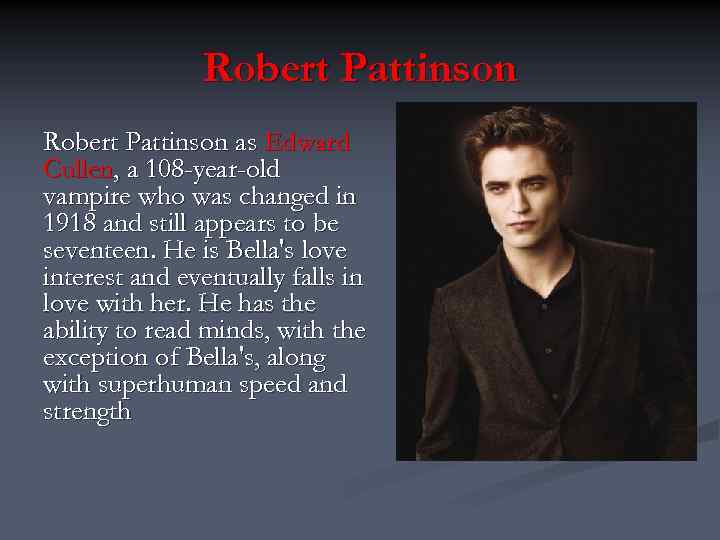 Robert Pattinson

Robert Pattinson as Edward Cullen, a 108-year-old vampire who was changed in 1918 and still appears to be seventeen. He is Bella's love interest and eventually falls in love with her. He has the ability to read minds, with the exception of Bella's, along with superhuman speed and strength